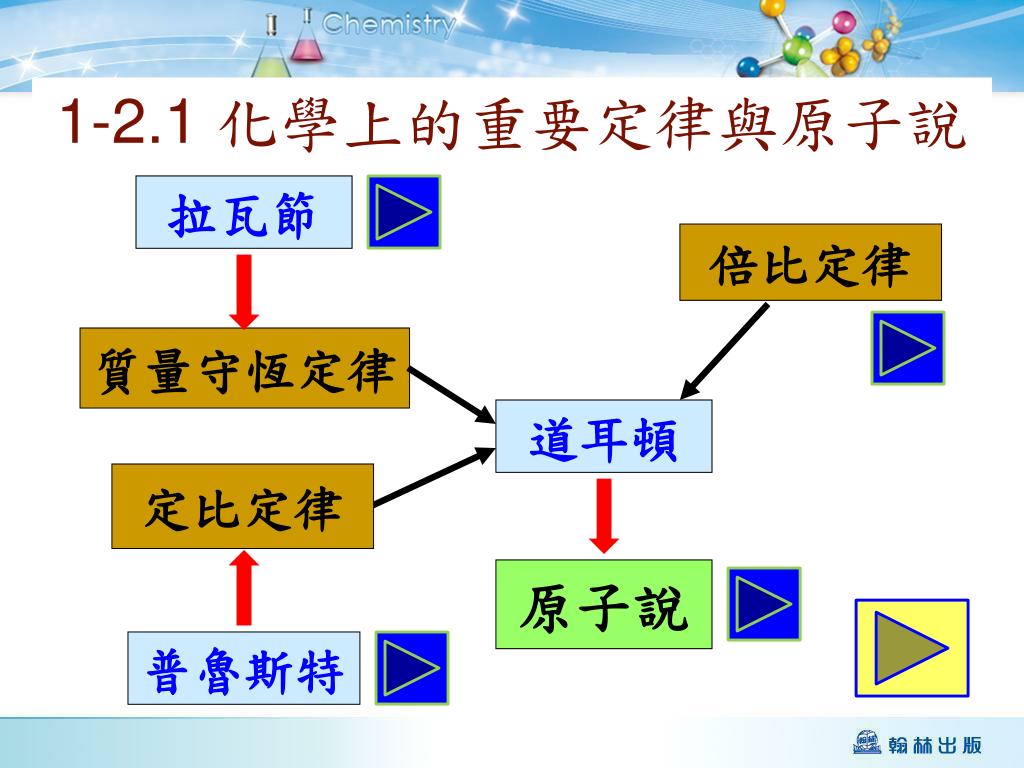 Chemistry

1-2.1 化學上的重要定律與原子說

拉瓦節

倍比定律

質量守恆定律

道耳頓

定比定律

原子說

普魯斯特

翰林出版